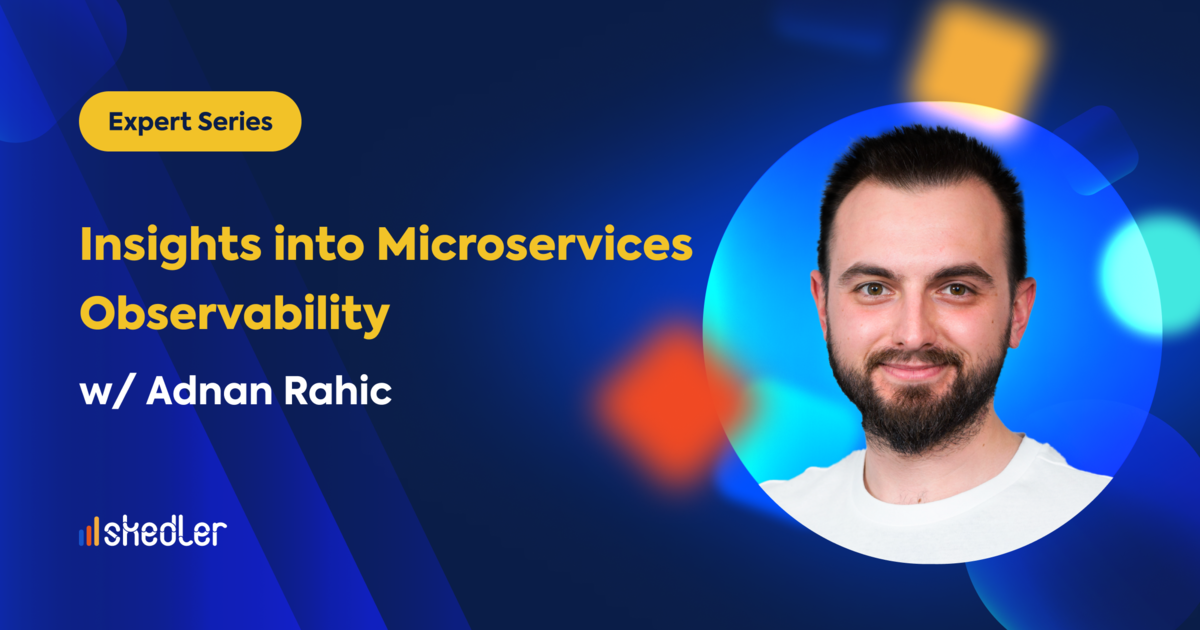 Expert Series

Insights into Microservices Observability

w/ Adnan Rahic

skedler